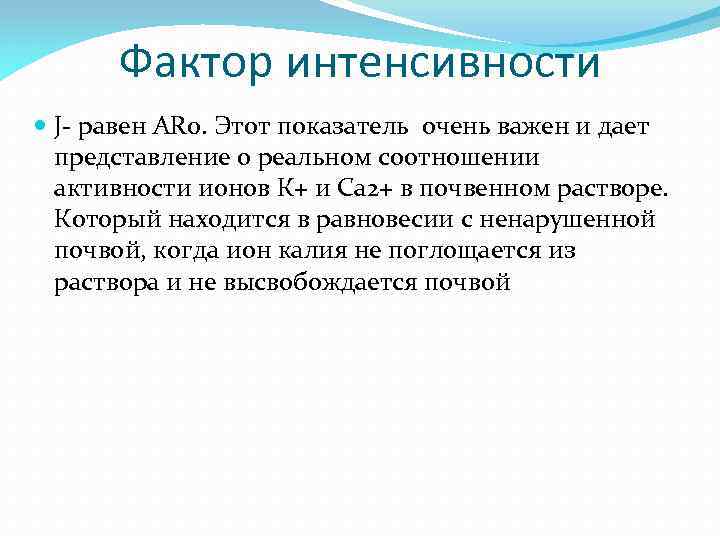 Фактор интенсивности

J- равен ARo. Этот показатель очень важен и дает представление о реальном соотношении активности ионов К+ и Са2+ в почвенном растворе. Который находится в равновесии с ненарушенной почвой, когда ион калия не поглощается из раствора и не высвобождается почвой